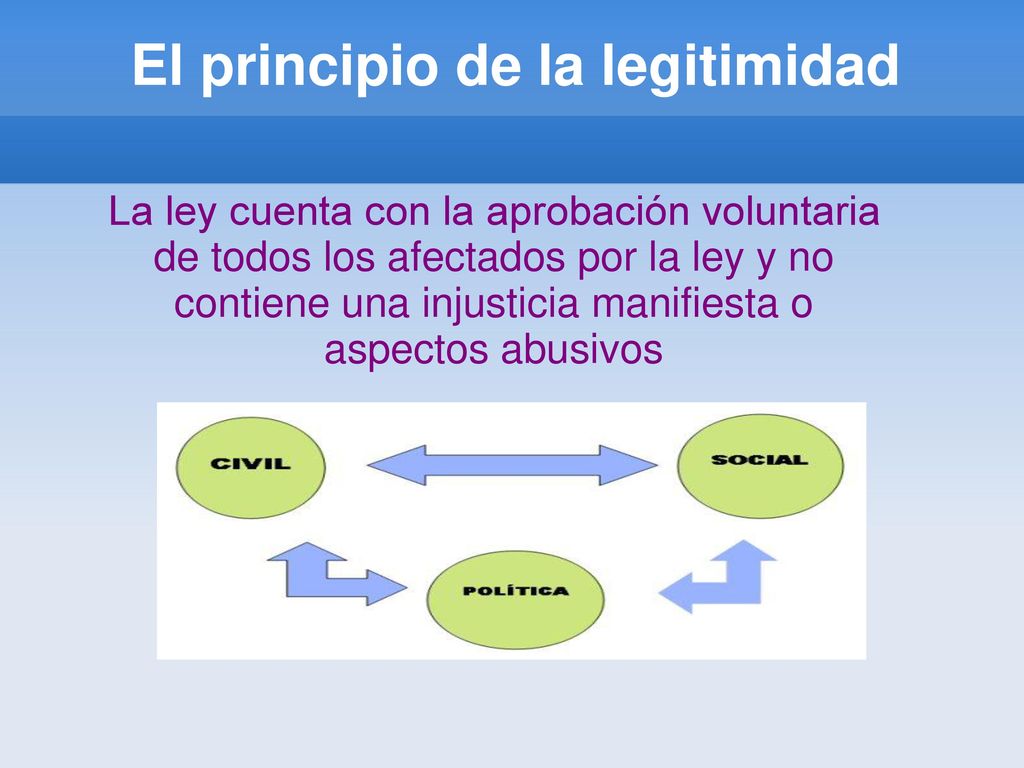 El principio de la legitimidad

La ley cuenta con la aprobación voluntaria de todos los afectados por la ley y no contiene una injusticia manifiesta o aspectos abusivos

CIVIL

SOCIAL

POLÍTICA